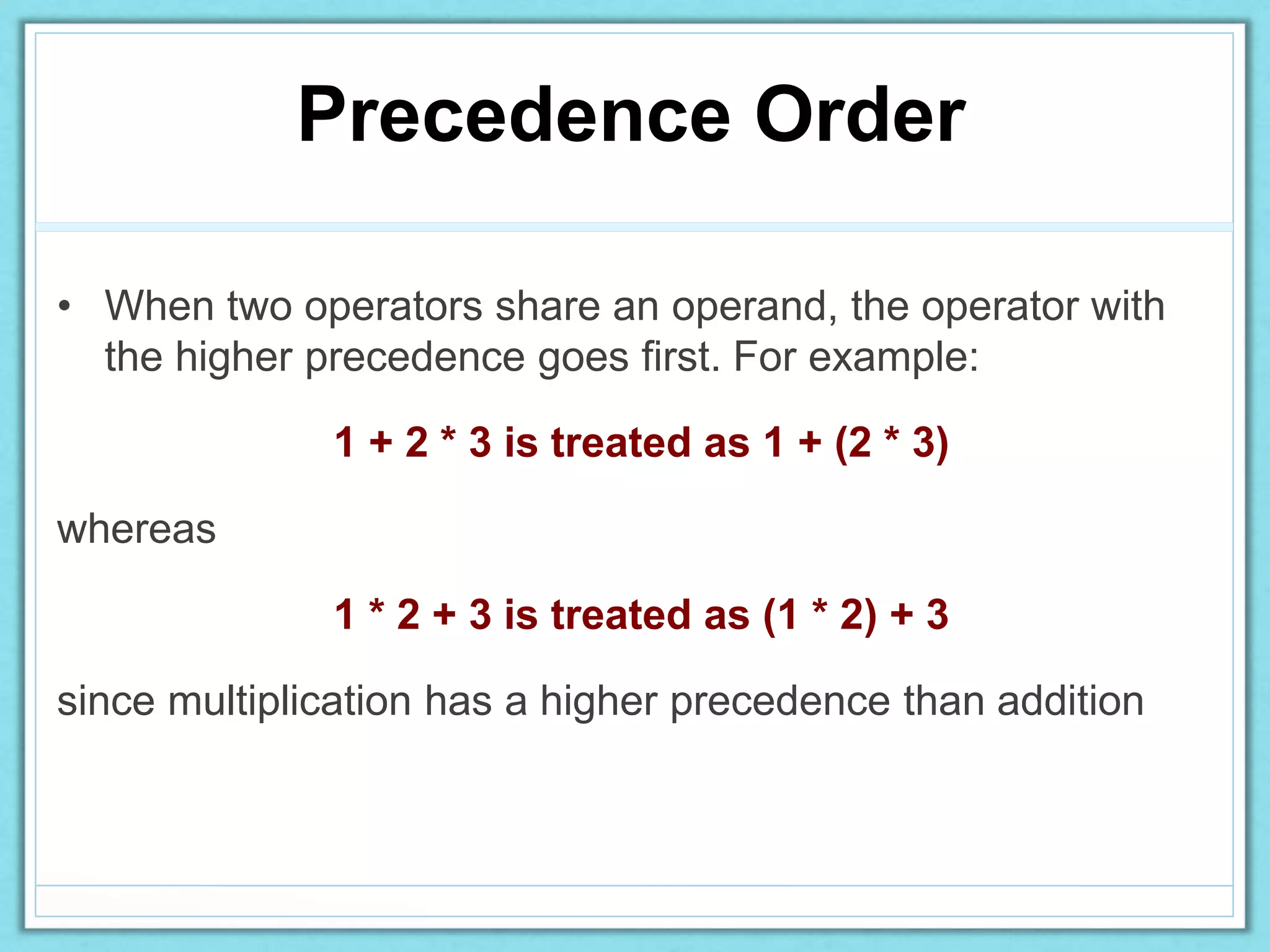 Precedence Order

• When two operators share an operand, the operator with the higher precedence goes first. For example:

1 + 2 * 3 is treated as 1 + (2 * 3)

whereas

1 * 2 + 3 is treated as (1 * 2) + 3

since multiplication has a higher precedence than addition